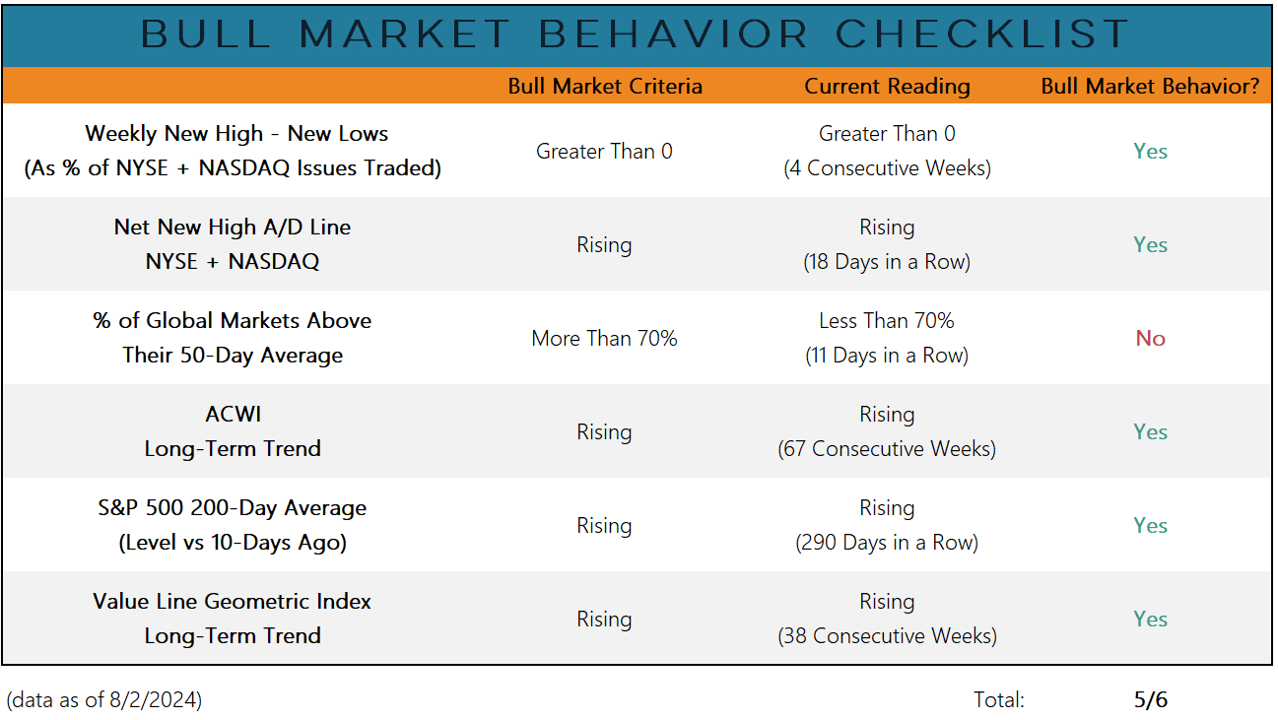 BULL MARKET BEHAVIOR CHECKLIST

| | Bull Market Criteria | Current Reading | Bull Market Behavior? |
|---|---|---|---|
| Weekly New High - New Lows (As % of NYSE + NASDAQ Issues Traded) | Greater Than 0 | Greater Than 0 (4 Consecutive Weeks) | Yes |
| Net New High A/D Line NYSE + NASDAQ | Rising | Rising (18 Days in a Row) | Yes |
| % of Global Markets Above Their 50-Day Average | More Than 70% | Less Than 70% (11 Days in a Row) | No |
| ACWI Long-Term Trend | Rising | Rising (67 Consecutive Weeks) | Yes |
| S&P 500 200-Day Average (Level vs 10-Days Ago) | Rising | Rising (290 Days in a Row) | Yes |
| Value Line Geometric Index Long-Term Trend | Rising | Rising (38 Consecutive Weeks) | Yes |

(data as of 8/2/2024)

Total: 5/6